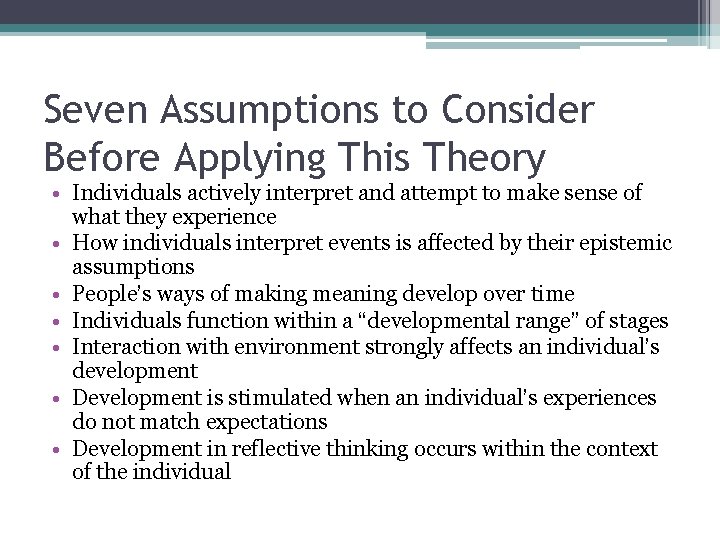 Seven Assumptions to Consider Before Applying This Theory

• Individuals actively interpret and attempt to make sense of what they experience
• How individuals interpret events is affected by their epistemic assumptions
• People's ways of making meaning develop over time
• Individuals function within a "developmental range" of stages
• Interaction with environment strongly affects an individual's development
• Development is stimulated when an individual's experiences do not match expectations
• Development in reflective thinking occurs within the context of the individual